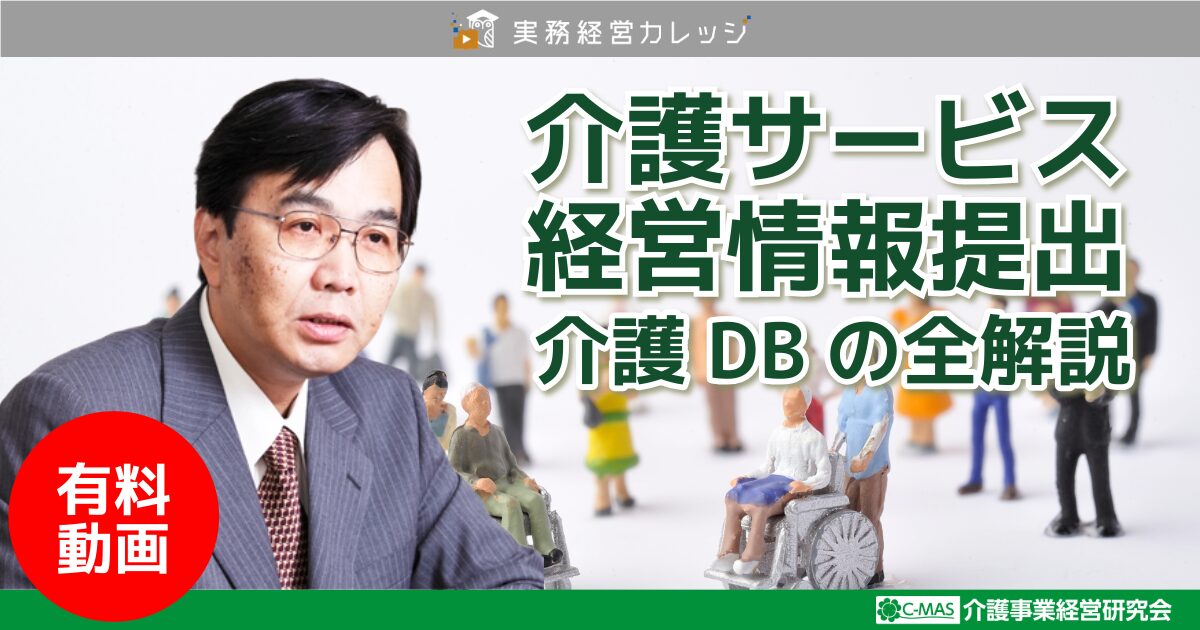 実務経営カレッジ

介護サービス
経営情報提出
介護 DB の全解説

有料
動画

C-MAS 介護事業経営研究会